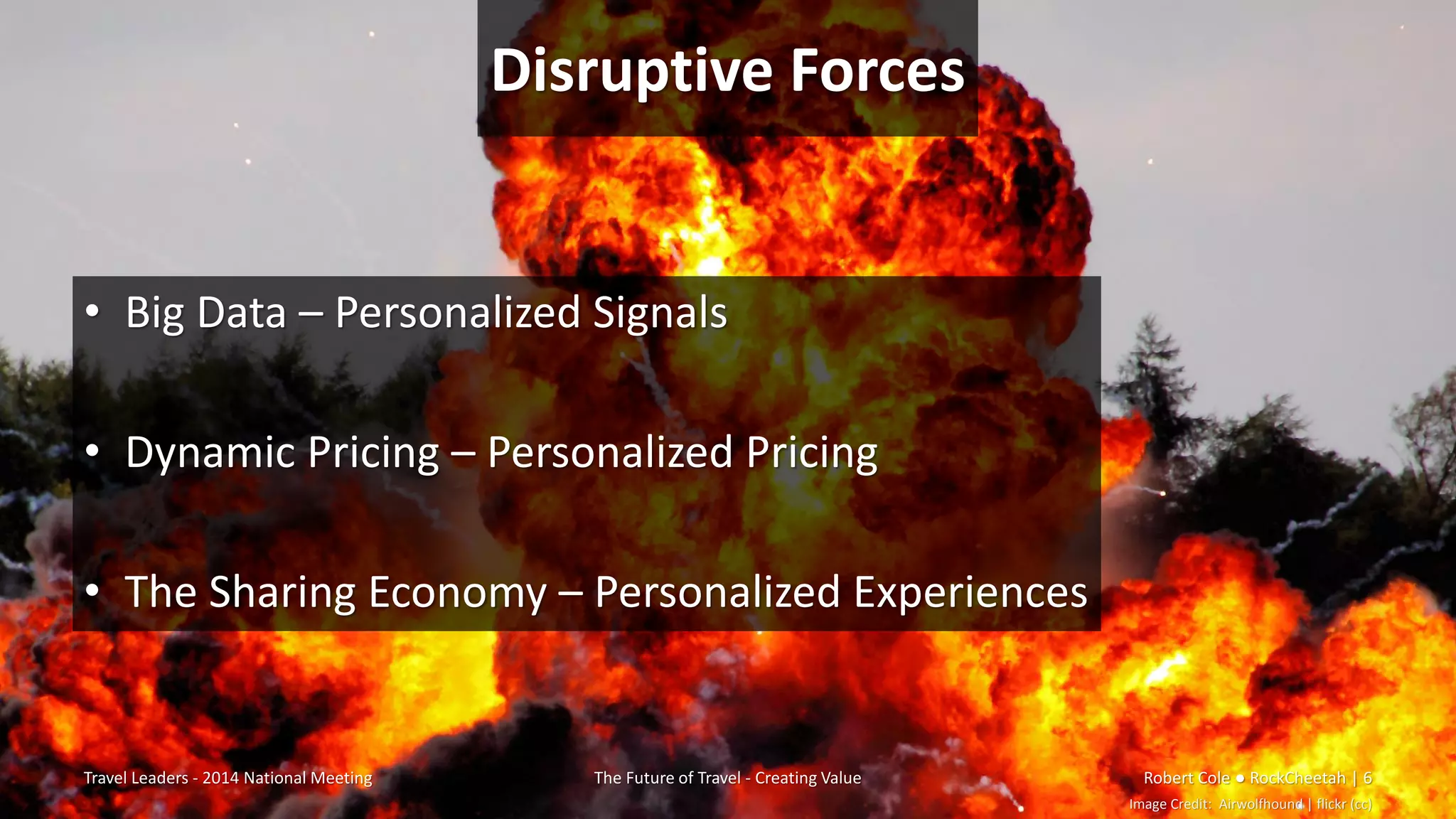 Disruptive Forces

• Big Data – Personalized Signals

• Dynamic Pricing – Personalized Pricing

• The Sharing Economy – Personalized Experiences

Travel Leaders - 2014 National Meeting

The Future of Travel - Creating Value

Robert Cole ● RockCheetah | 6
Image Credit: Airwolfhound | flickr (cc)